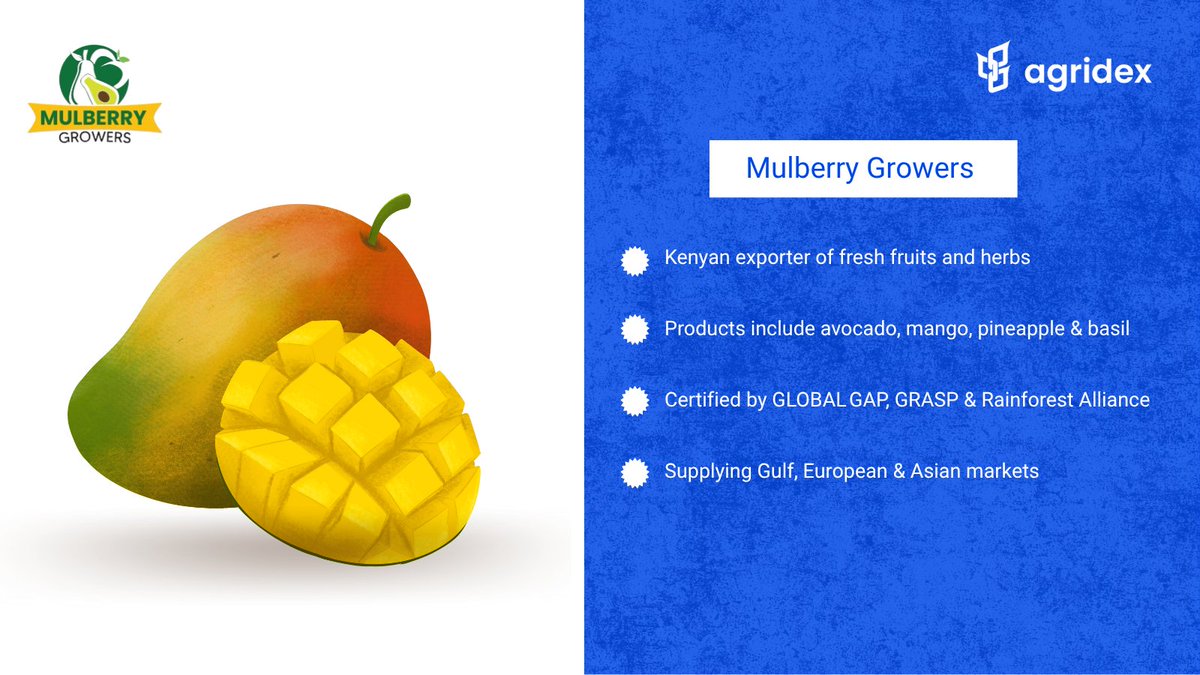 MULBERRY
GROWERS

agridex

Mulberry Growers

Kenyan exporter of fresh fruits and herbs

Products include avocado, mango, pineapple & basil

Certified by GLOBAL GAP, GRASP & Rainforest Alliance

Supplying Gulf, European & Asian markets